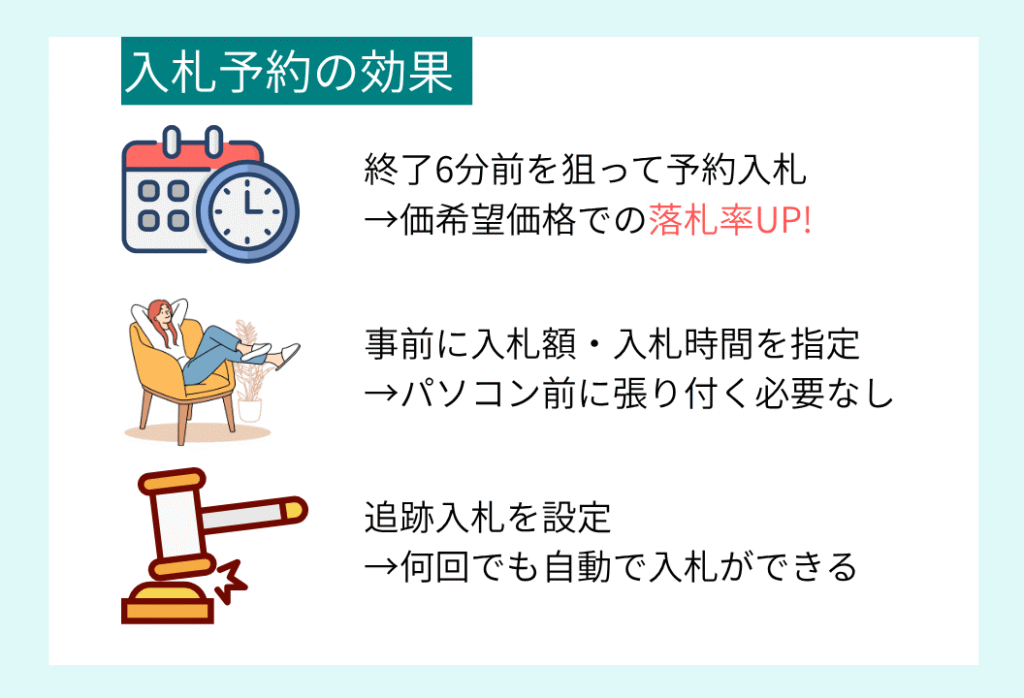 入札予約の効果

終了6分前を狙って予約入札
→価希望価格での落札率UP!

事前に入札額・入札時間を指定
→パソコン前に張り付く必要なし

追跡入札を設定
→何回でも自動で入札ができる